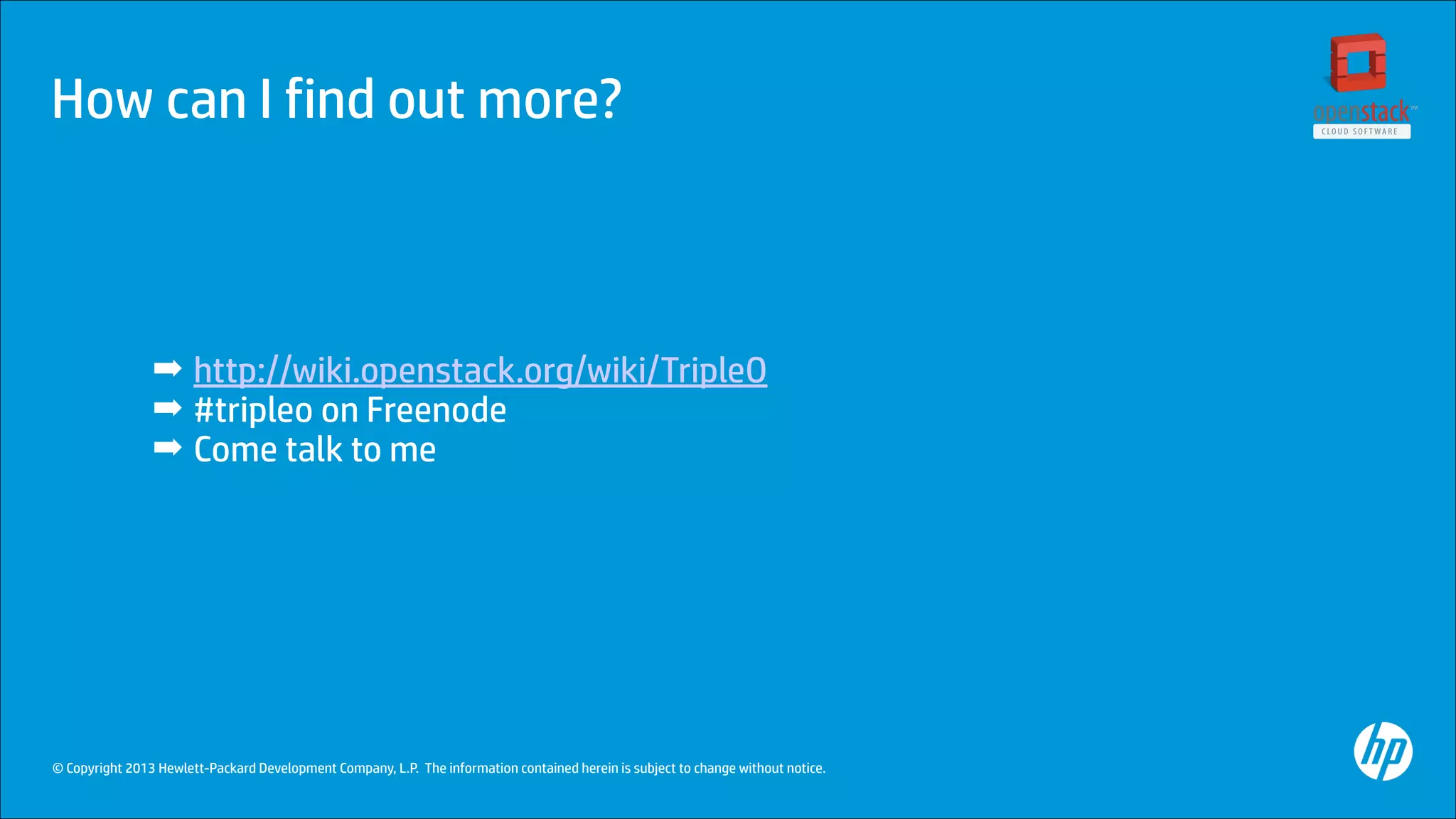 How can I find out more?

openstack™
CLOUD SOFTWARE

➡ http://wiki.openstack.org/wiki/TripleO
➡ #tripleo on Freenode
➡ Come talk to me

© Copyright 2013 Hewlett-Packard Development Company, L.P. The information contained herein is subject to change without notice.

hp